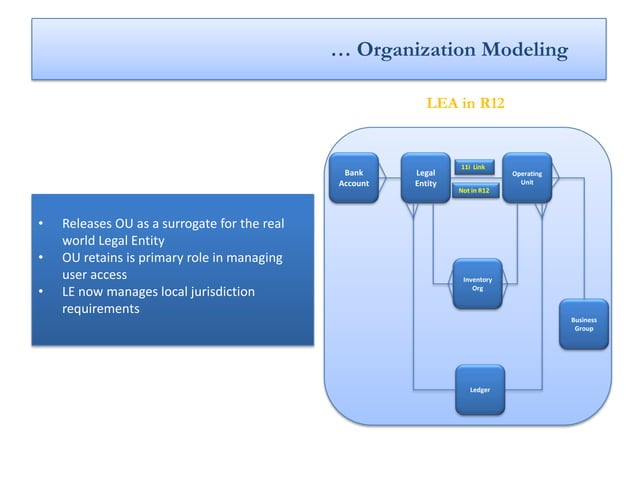 … Organization Modeling

LEA in R12

• Releases OU as a surrogate for the real world Legal Entity
• OU retains is primary role in managing user access
• LE now manages local jurisdiction requirements

Bank Account

Legal Entity

11i Link

Not in R12

Operating Unit

Inventory Org

Business Group

Ledger